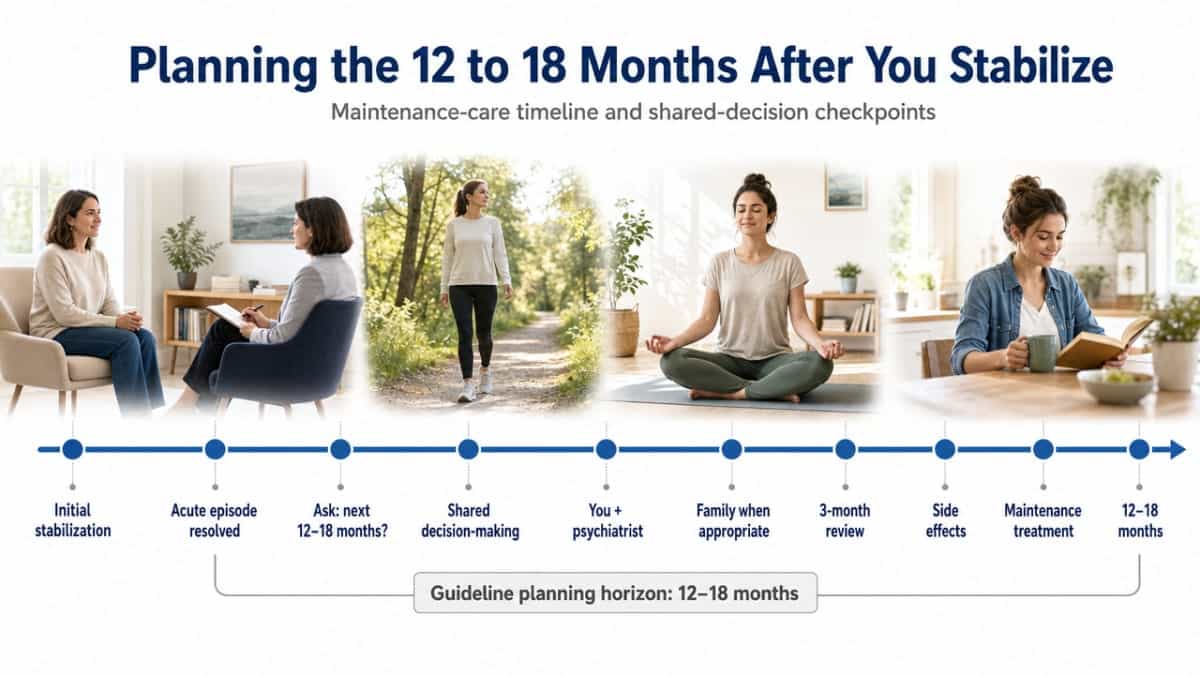 Planning the 12 to 18 Months After You Stabilize

Maintenance-care timeline and shared-decision checkpoints

Initial stabilization

Acute episode resolved

Ask: next 12–18 months?

Shared decision-making

You + psychiatrist

Family when appropriate

3-month review

Side effects

Maintenance treatment

12–18 months

Guideline planning horizon: 12–18 months